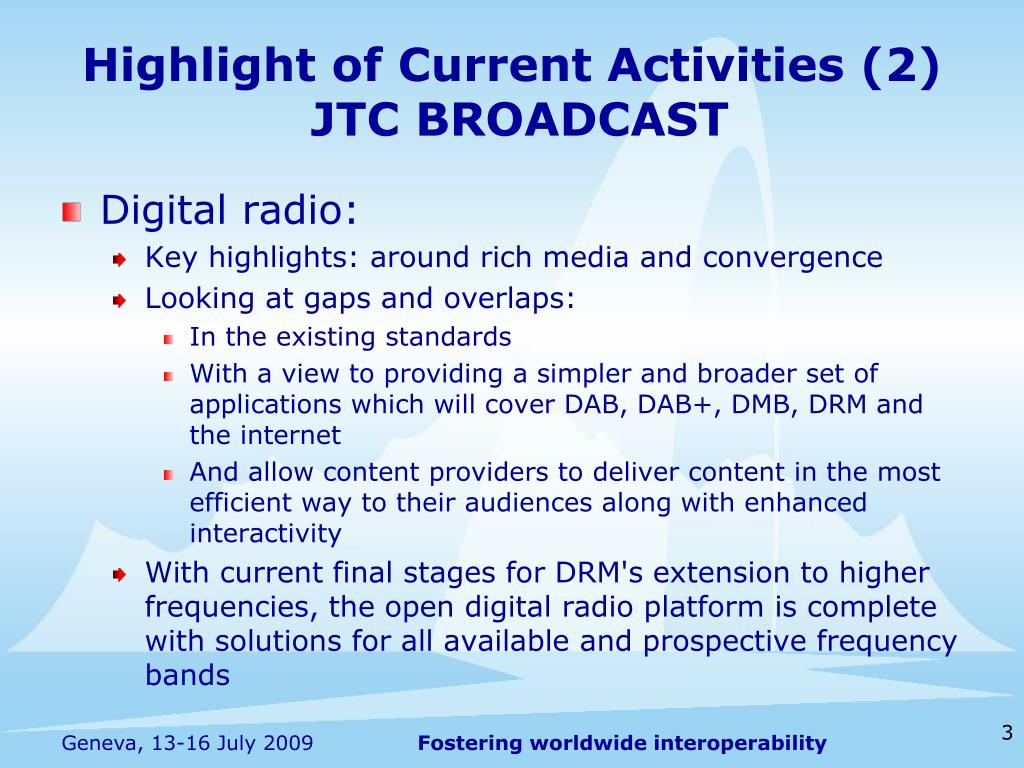 Highlight of Current Activities (2)
JTC BROADCAST

Digital radio:

Key highlights: around rich media and convergence

Looking at gaps and overlaps:

In the existing standards

With a view to providing a simpler and broader set of applications which will cover DAB, DAB+, DMB, DRM and the internet

And allow content providers to deliver content in the most efficient way to their audiences along with enhanced interactivity

With current final stages for DRM's extension to higher frequencies, the open digital radio platform is complete with solutions for all available and prospective frequency bands

Geneva, 13-16 July 2009

Fostering worldwide interoperability

3